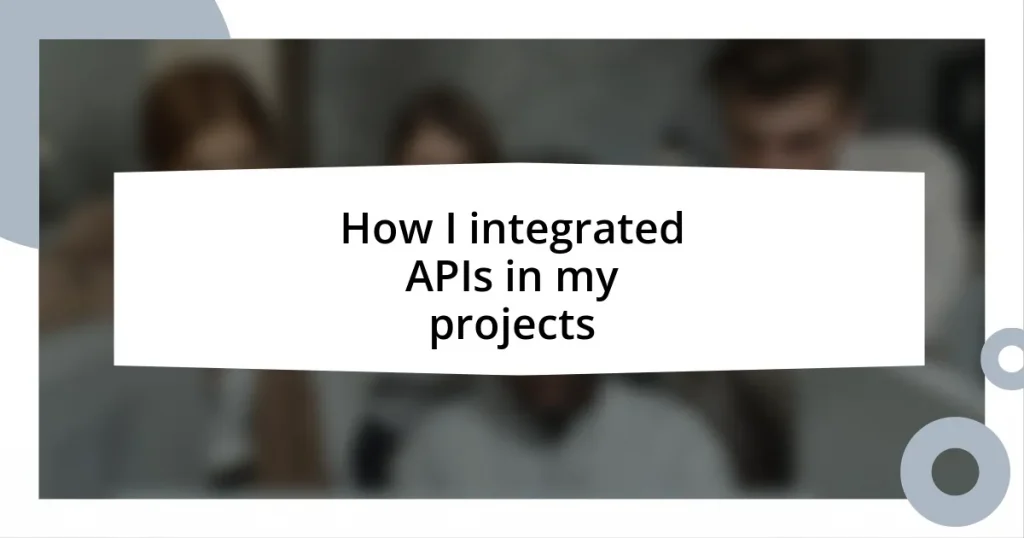 How I integrated APIs in my projects